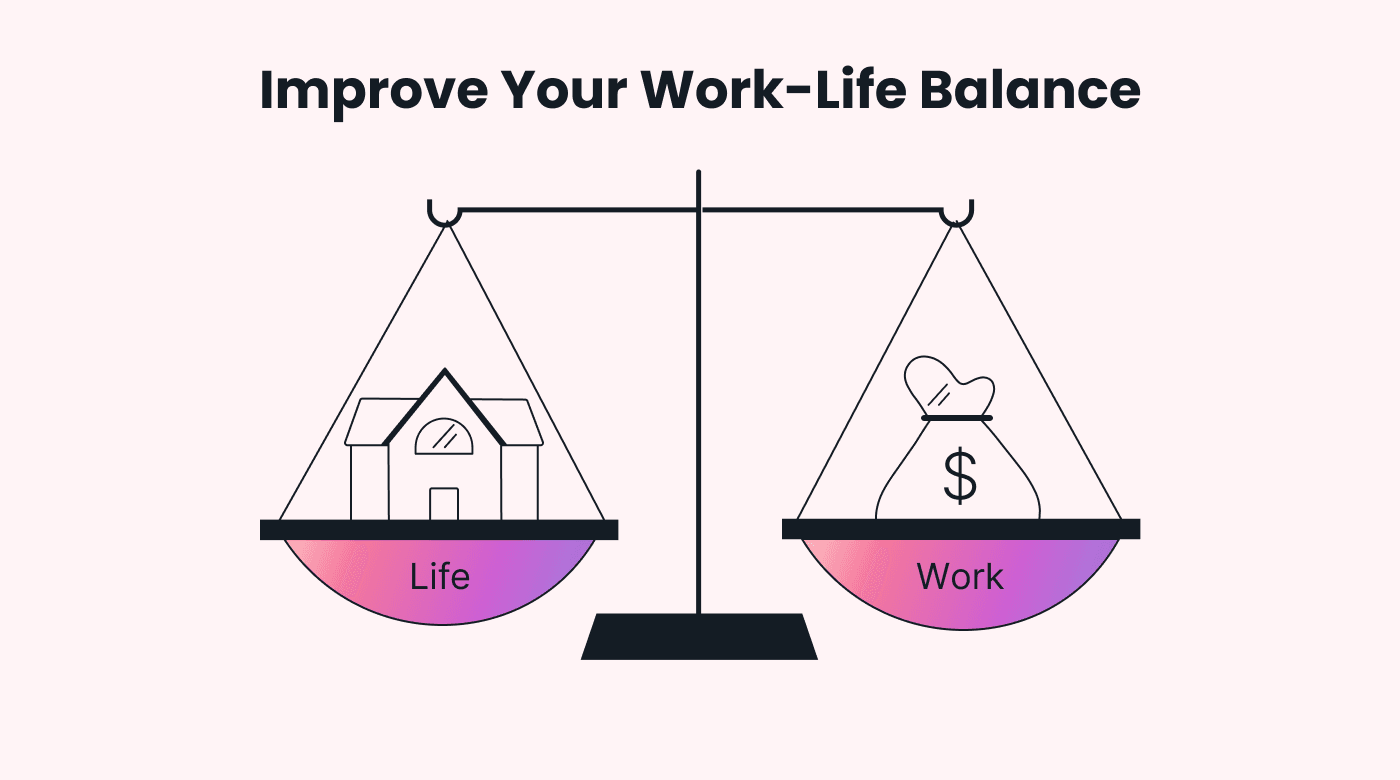 Improve Your Work-Life Balance

$

Life

Work